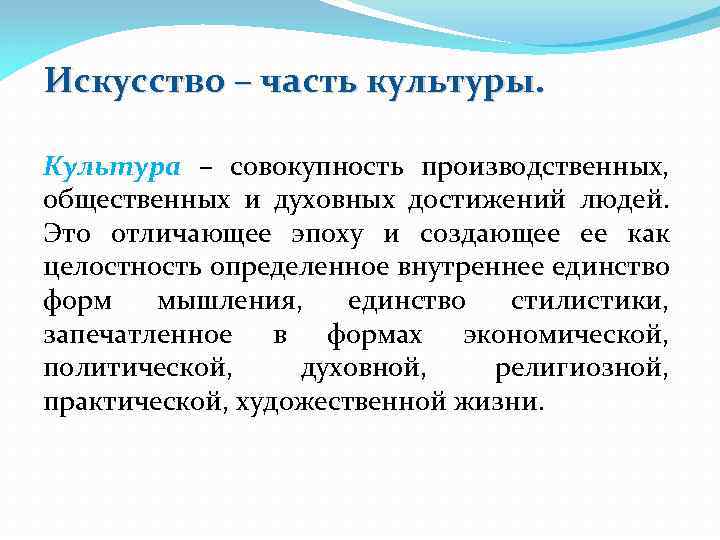 Искусство – часть культуры.

Культура – совокупность производственных, общественных и духовных достижений людей. Это отличающее эпоху и создающее ее как целостность определенное внутреннее единство форм мышления, единство стилистики, запечатленное в формах экономической, политической, духовной, религиозной, практической, художественной жизни.